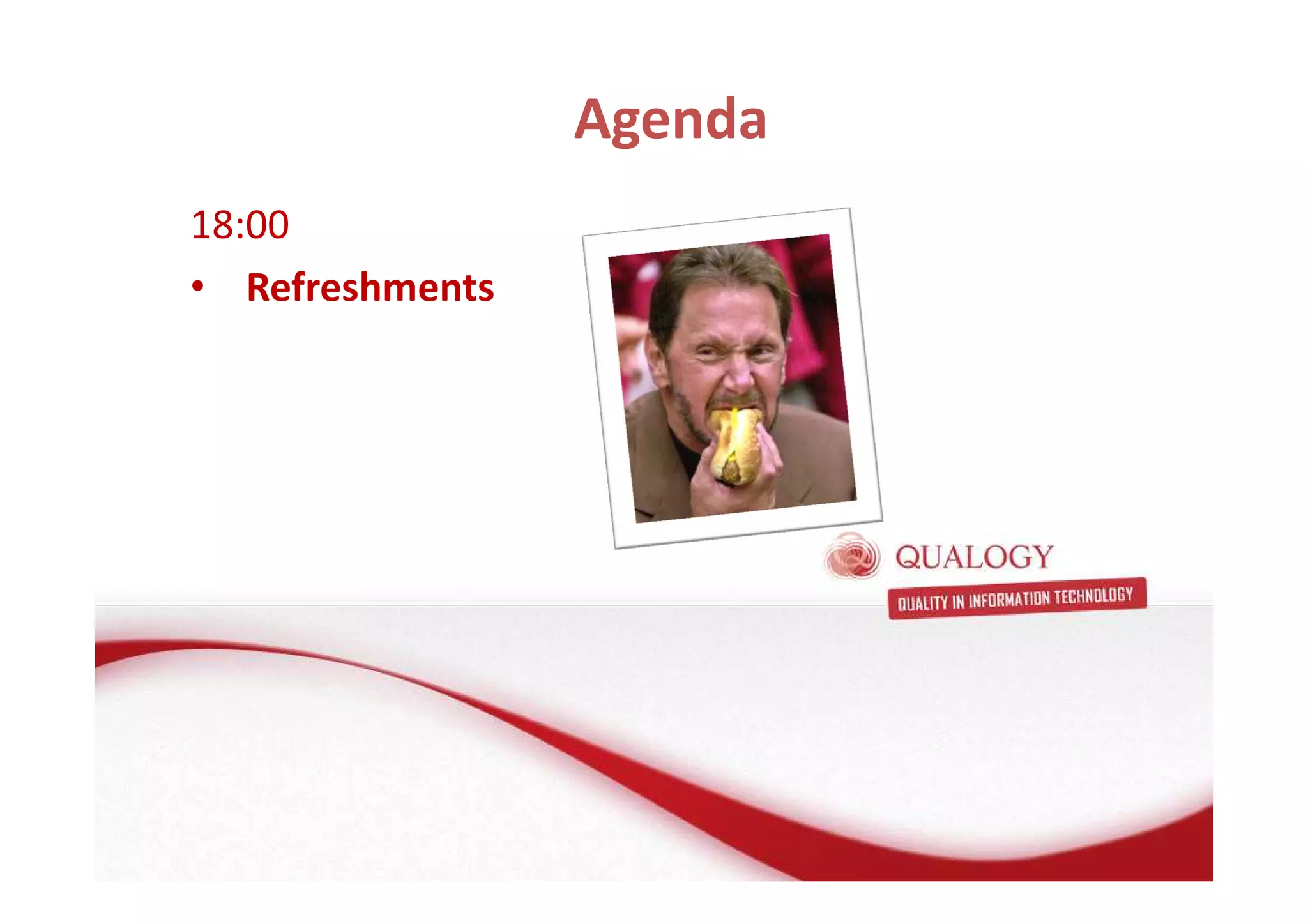 Agenda

18:00

• Refreshments

QUALOGY

QUALITY IN INFORMATION TECHNOLOGY